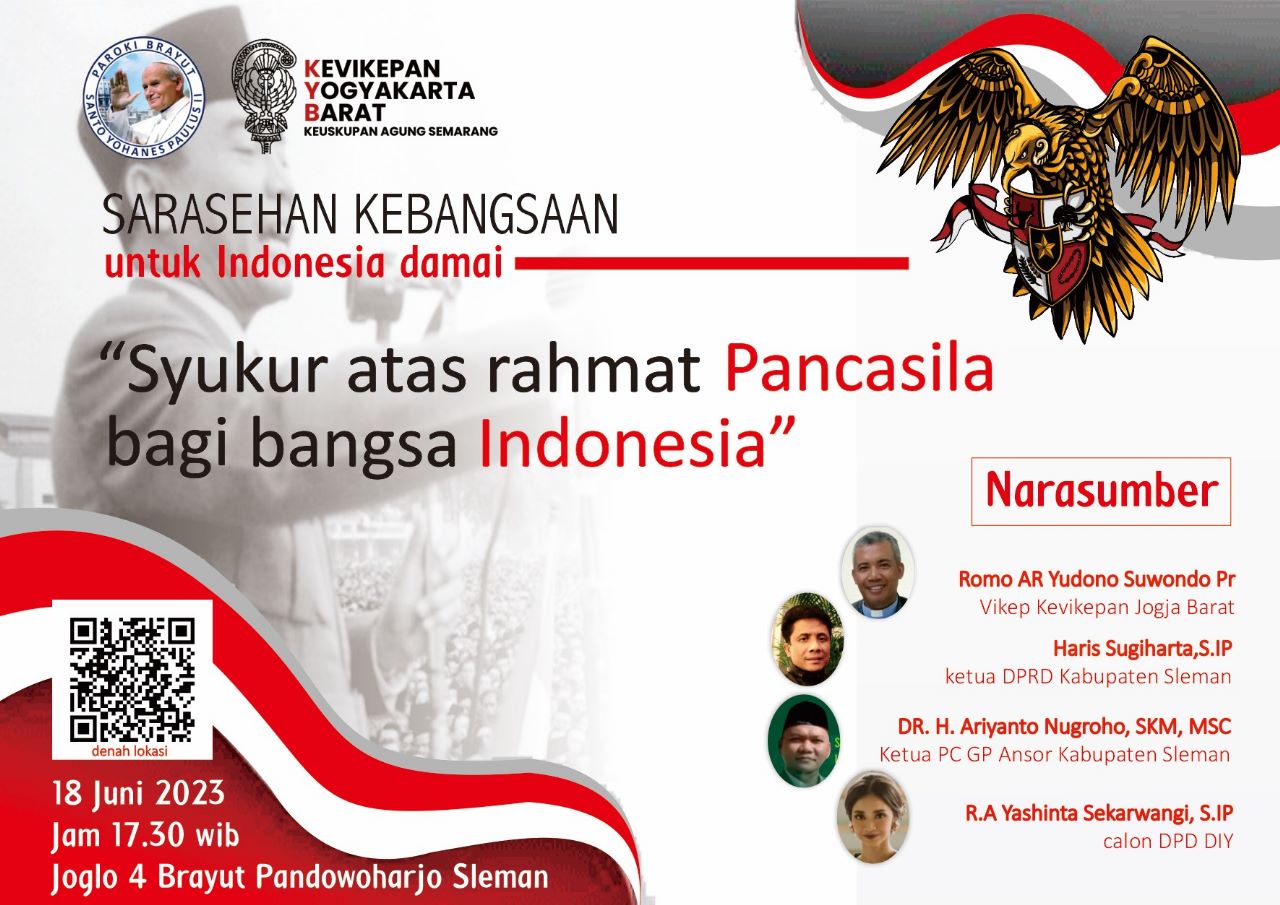 PAROKI BRAYUT
SANTO YOHANES PAULUS II

KEVIKEPAN
YOGYAKARTA
BARAT
KEUSKUPAN AGUNG SEMARANG

SARASEHAN KEBANGSAAN
untuk Indonesia damai

“Syukur atas rahmat Pancasila bagi bangsa Indonesia”

Narasumber

Romo AR Yudono Suwondo Pr
Vikep Kevikepan Jogja Barat

Haris Sugiharta,S.IP
ketua DPRD Kabupaten Sleman

DR. H. Ariyanto Nugroho, SKM, MSC
Ketua PC GP Ansor Kabupaten Sleman

R.A Yashinta Sekarwangi, S.IP
calon DPD DIY

denah lokasi

18 Juni 2023
Jam 17.30 wib
Joglo 4 Brayut Pandowoharjo Sleman